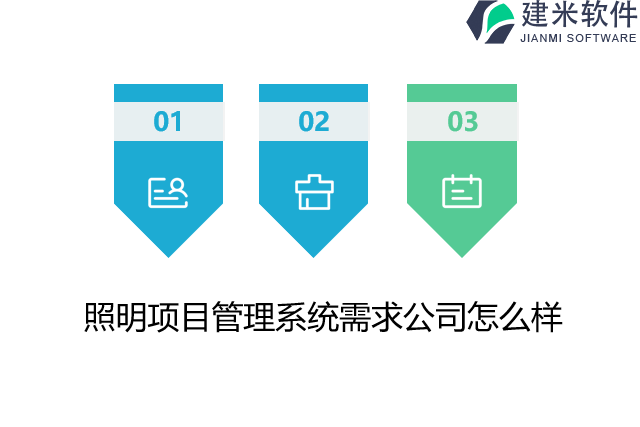 建米软件
JIANMI SOFTWARE

01

02

03

照明项目管理系统需求公司怎么样